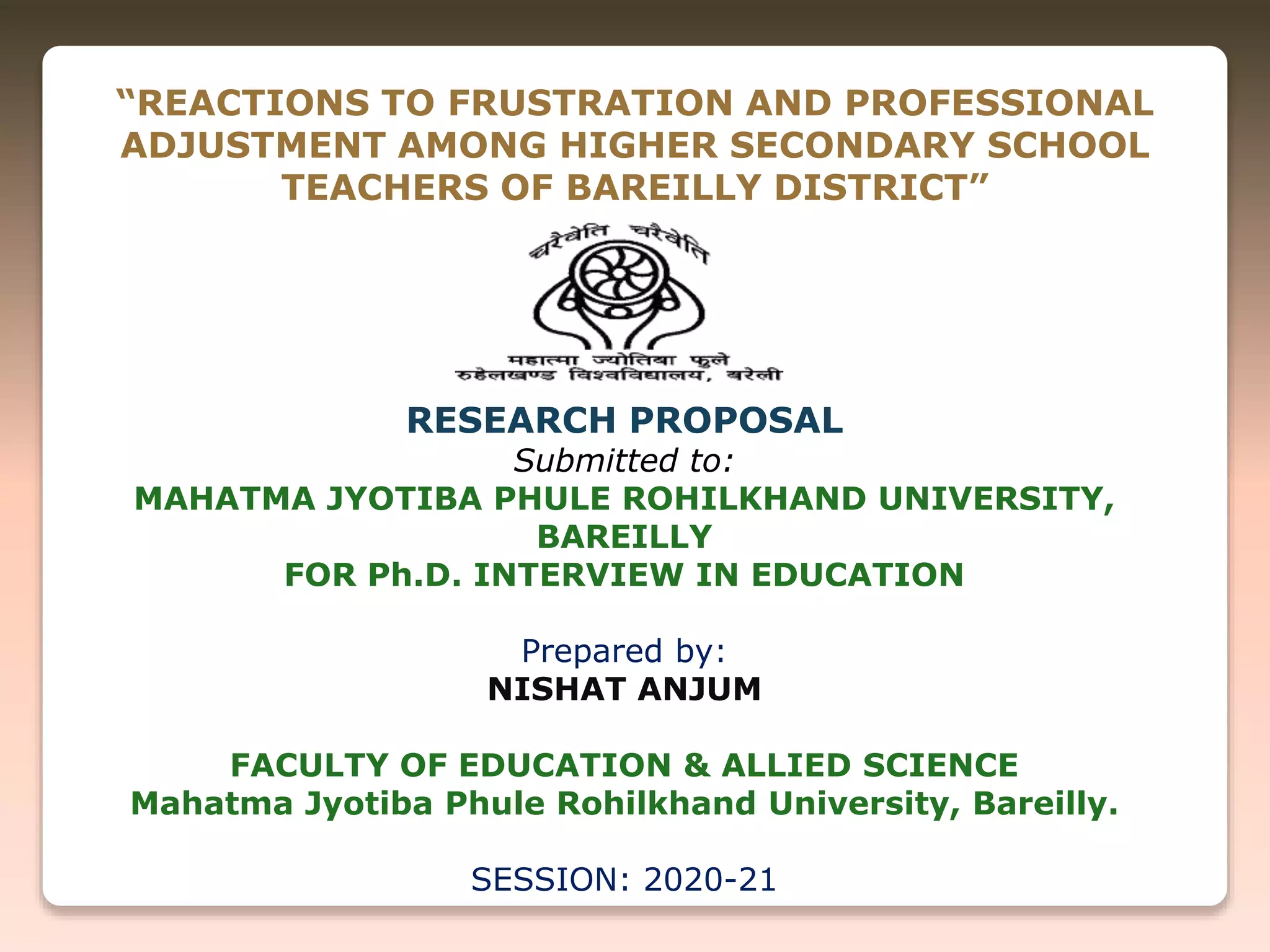 “REACTIONS TO FRUSTRATION AND PROFESSIONAL ADJUSTMENT AMONG HIGHER SECONDARY SCHOOL TEACHERS OF BAREILLY DISTRICT”

चरैवेति चरैवेति

महात्मा ज्योतिबा फुले
रुहेलखण्ड विश्वविद्यालय, बरेली

RESEARCH PROPOSAL
Submitted to:
MAHATMA JYOTIBA PHULE ROHILKHAND UNIVERSITY, BAREILLY
FOR Ph.D. INTERVIEW IN EDUCATION

Prepared by:
NISHAT ANJUM

FACULTY OF EDUCATION & ALLIED SCIENCE
Mahatma Jyotiba Phule Rohilkhand University, Bareilly.

SESSION: 2020-21